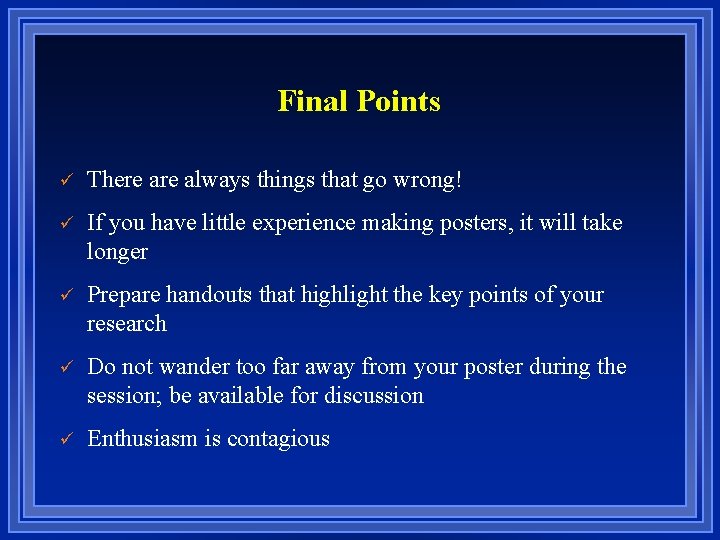 Final Points

✓ There are always things that go wrong!

✓ If you have little experience making posters, it will take longer

✓ Prepare handouts that highlight the key points of your research

✓ Do not wander too far away from your poster during the session; be available for discussion

✓ Enthusiasm is contagious